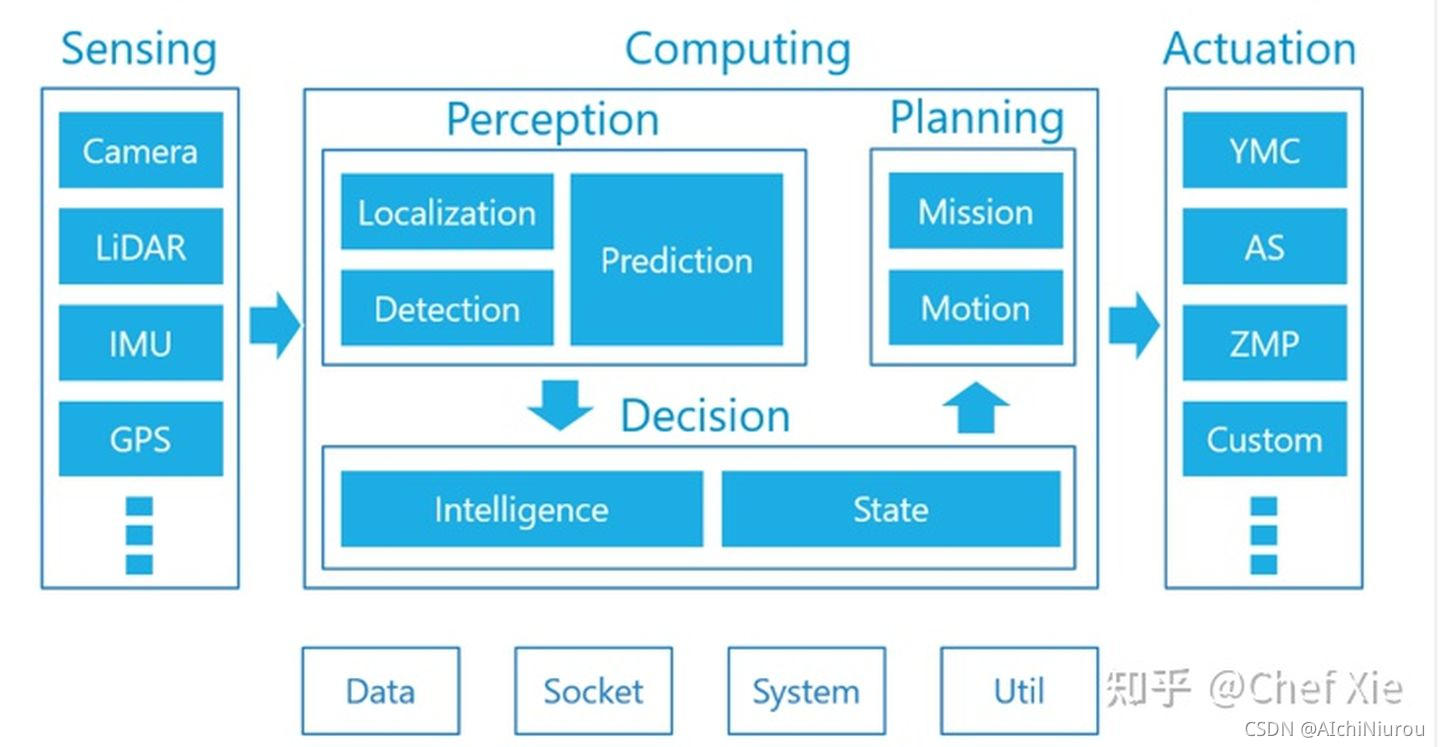 Sensing

Camera

LiDAR

IMU

GPS

Computing

Perception

Localization

Detection

Prediction

Planning

Mission

Motion

Decision

Intelligence

State

Actuation

YMC

AS

ZMP

Custom

Data

Socket

System

Util

知乎 @Chef Xie

CSDN @AIchiNiurou